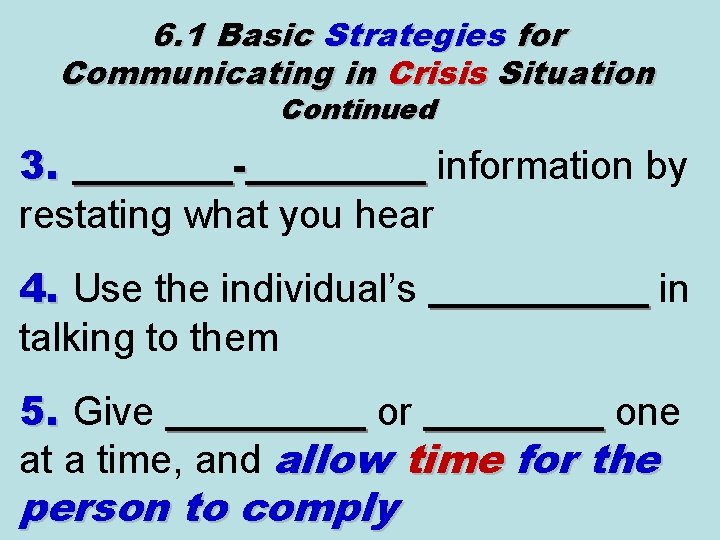 6.1 Basic Strategies for Communicating in Crisis Situation Continued

3. ________-_________ information by restating what you hear

4. Use the individual's ___________ in talking to them

5. Give __________ or _________ one at a time, and allow time for the person to comply